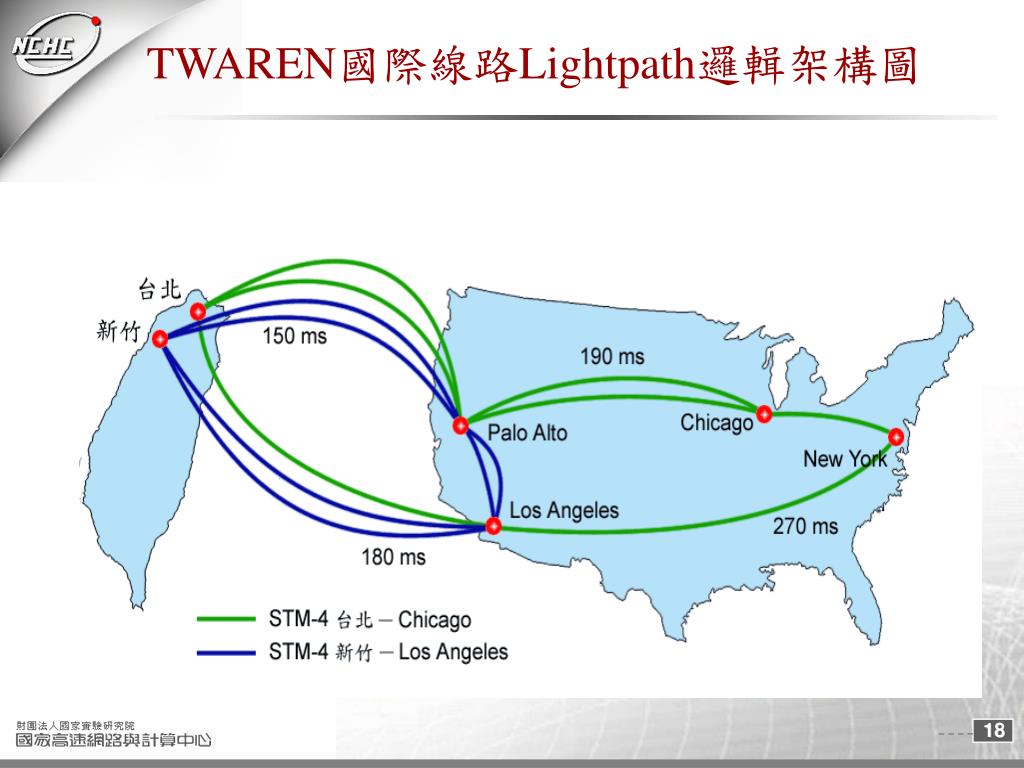 NCHC

TWAREN國際線路Lightpath邏輯架構圖

台北
新竹
150 ms
190 ms
Palo Alto
Chicago
New York
Los Angeles
270 ms
180 ms

STM-4 台北 – Chicago
STM-4 新竹 – Los Angeles

財團法人國家實驗研究院
國家高速網路與計算中心

18